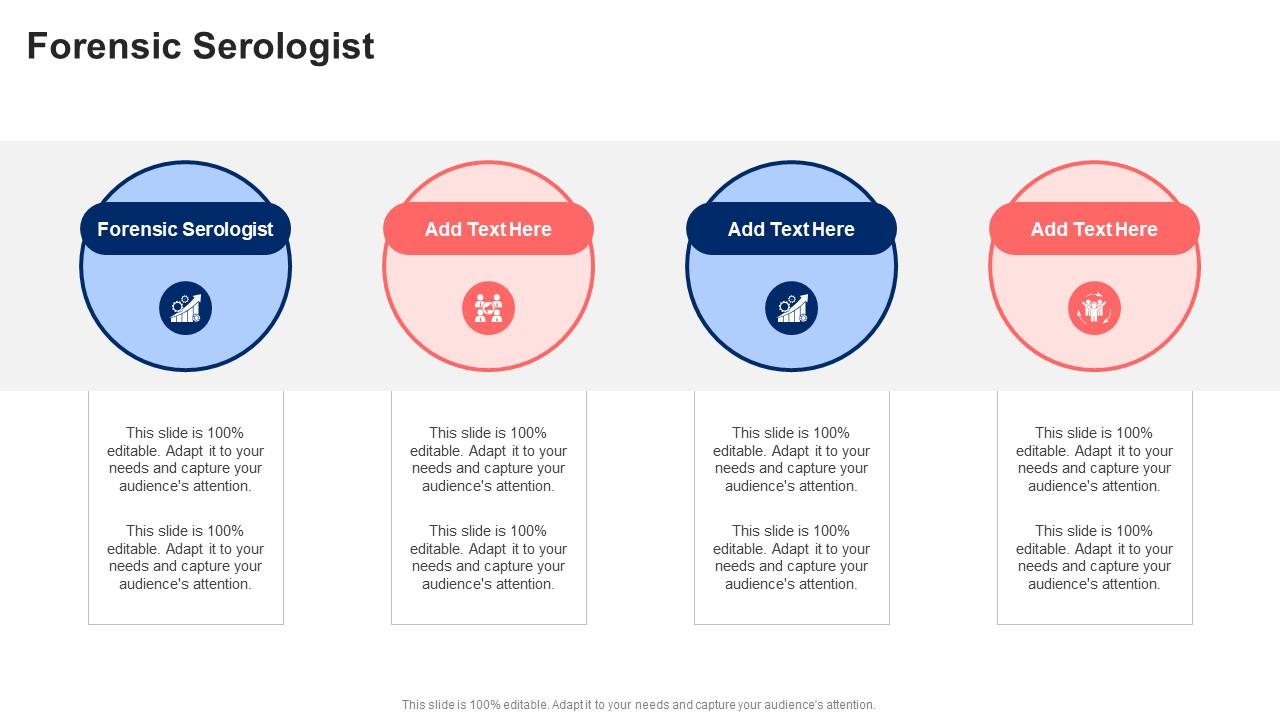 Forensic Serologist

Forensic Serologist

This slide is 100% editable. Adapt it to your needs and capture your audience's attention.

This slide is 100% editable. Adapt it to your needs and capture your audience's attention.

Add Text Here

This slide is 100% editable. Adapt it to your needs and capture your audience's attention.

This slide is 100% editable. Adapt it to your needs and capture your audience's attention.

Add Text Here

This slide is 100% editable. Adapt it to your needs and capture your audience's attention.

This slide is 100% editable. Adapt it to your needs and capture your audience's attention.

Add Text Here

This slide is 100% editable. Adapt it to your needs and capture your audience's attention.

This slide is 100% editable. Adapt it to your needs and capture your audience's attention.

This slide is 100% editable. Adapt it to your needs and capture your audience's attention.